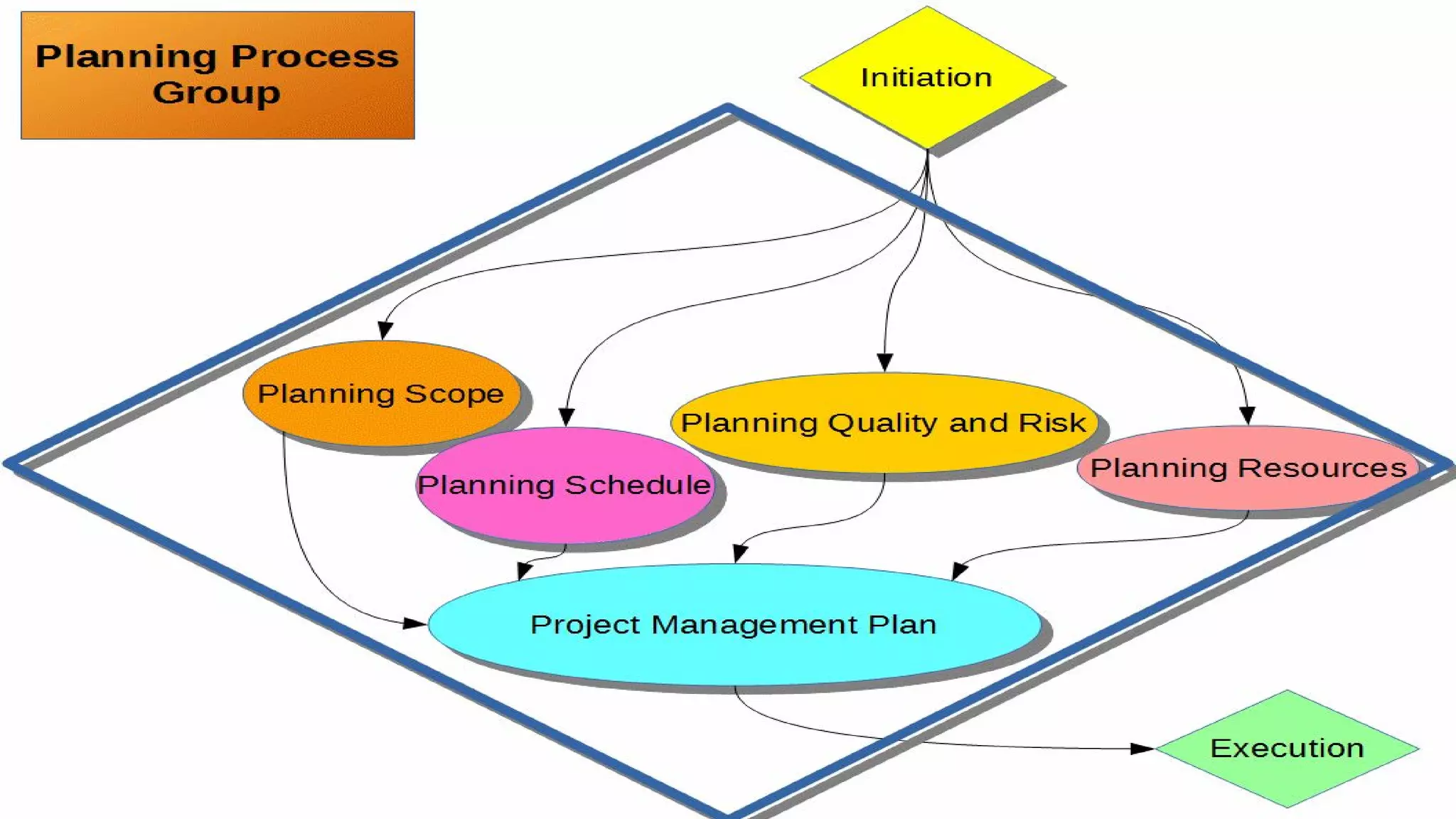 Planning Process Group

Initiation

Planning Scope

Planning Schedule

Planning Quality and Risk

Planning Resources

Project Management Plan

Execution